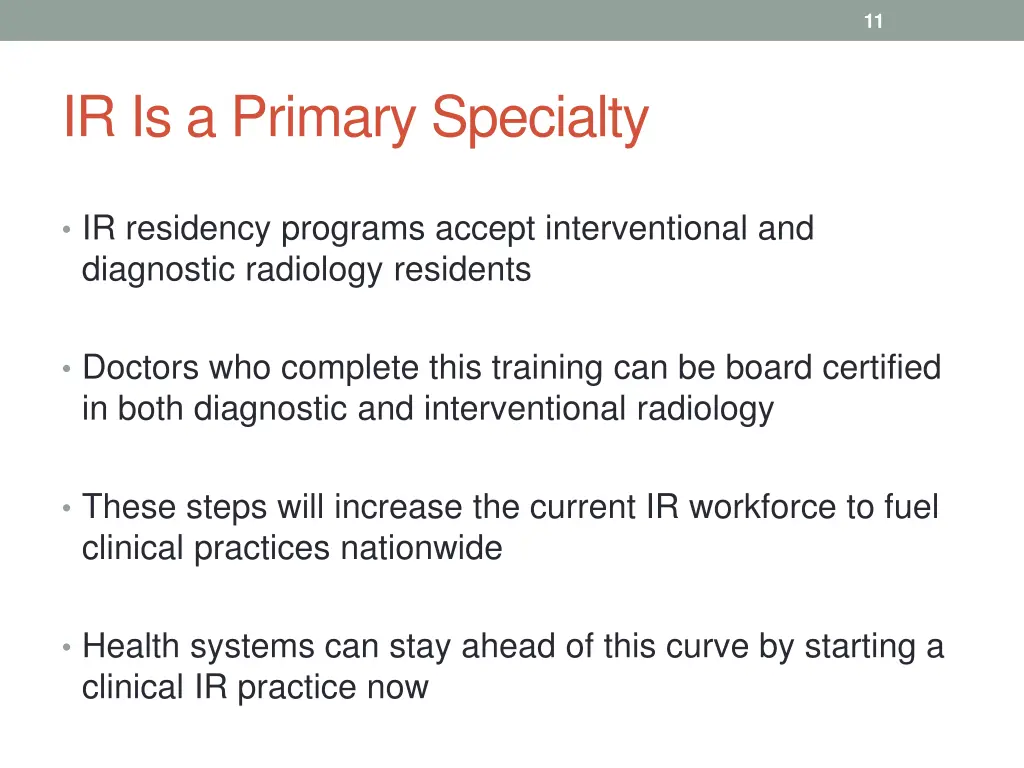 11

IR Is a Primary Specialty

• IR residency programs accept interventional and diagnostic radiology residents

• Doctors who complete this training can be board certified in both diagnostic and interventional radiology

• These steps will increase the current IR workforce to fuel clinical practices nationwide

• Health systems can stay ahead of this curve by starting a clinical IR practice now